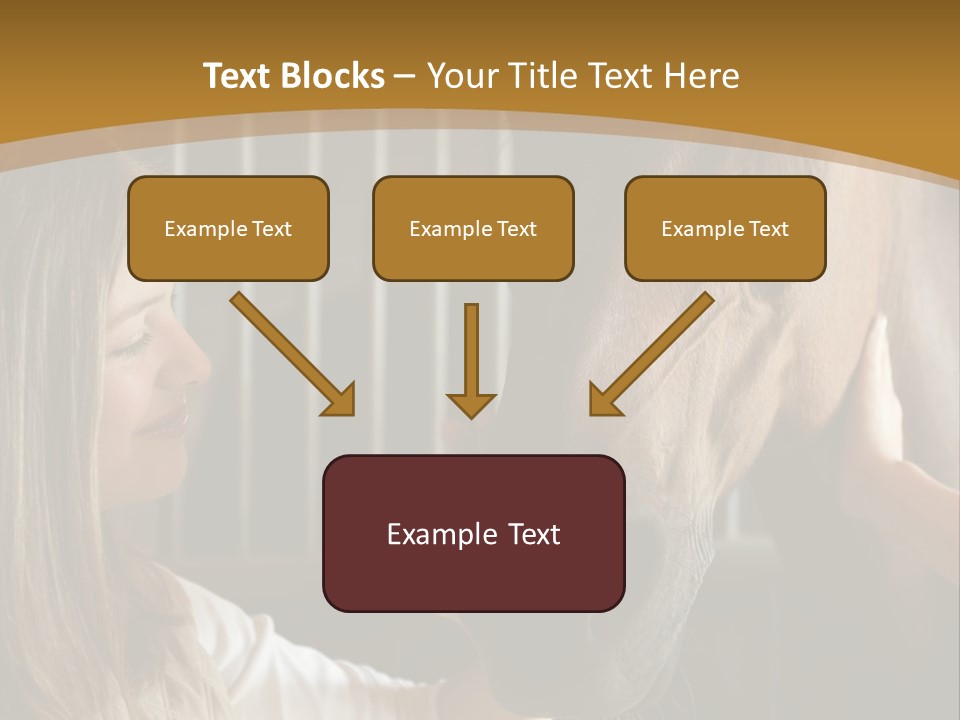 Text Blocks – Your Title Text Here

Example Text

Example Text

Example Text

Example Text